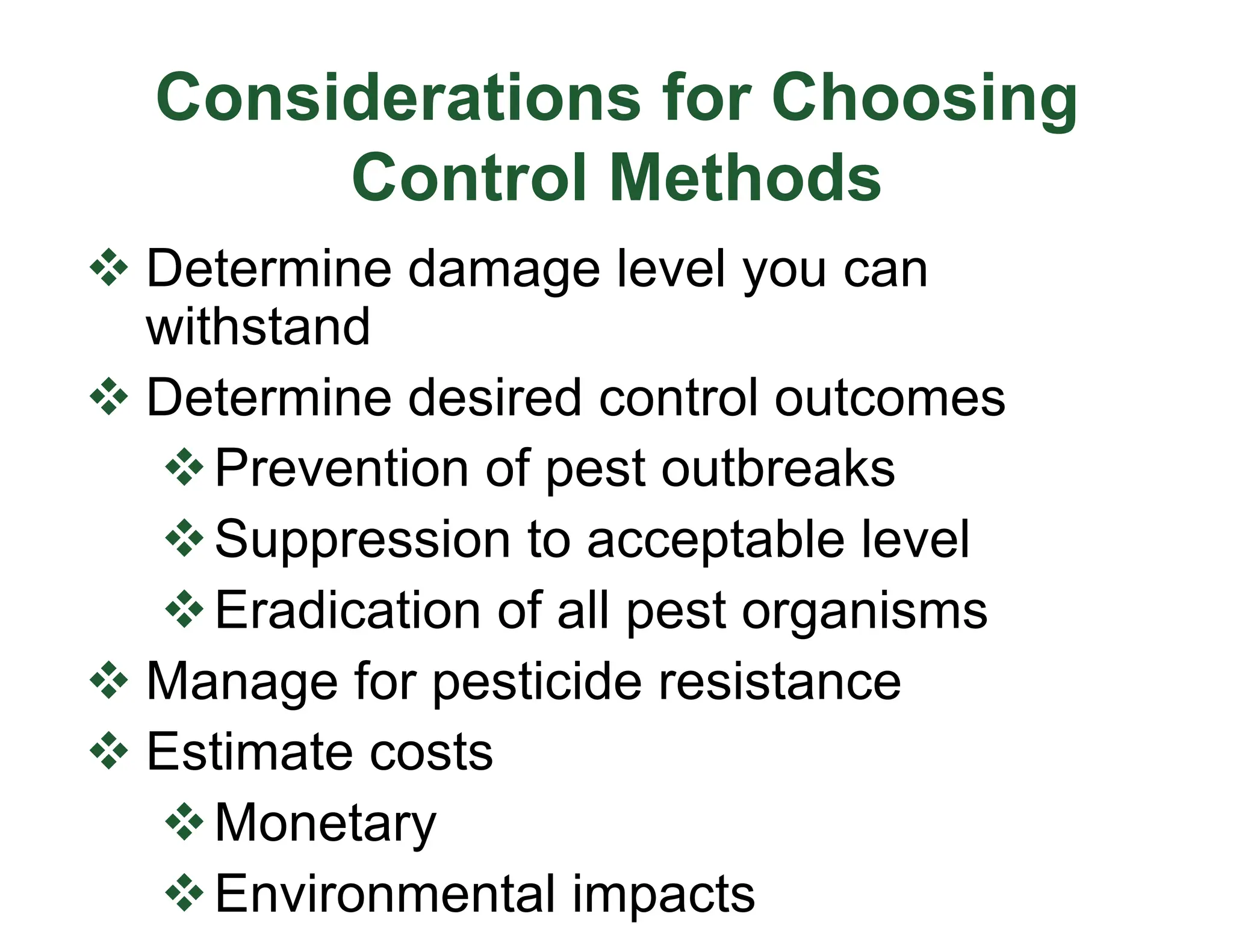 Considerations for Choosing Control Methods

❖ Determine damage level you can withstand
❖ Determine desired control outcomes
❖ Prevention of pest outbreaks
❖ Suppression to acceptable level
❖ Eradication of all pest organisms
❖ Manage for pesticide resistance
❖ Estimate costs
❖ Monetary
❖ Environmental impacts